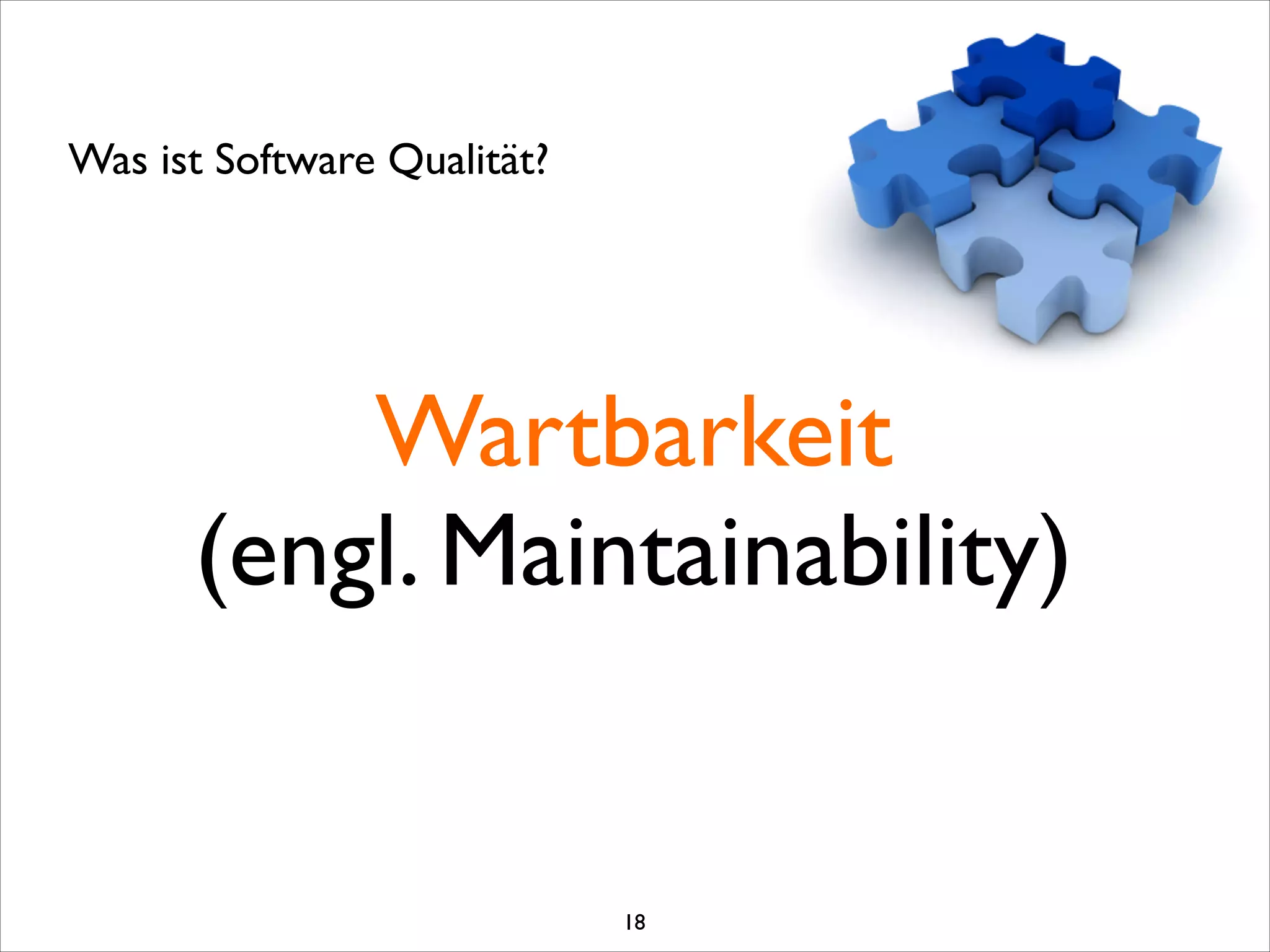 Was ist Software Qualität?

Wartbarkeit
(engl. Maintainability)

18